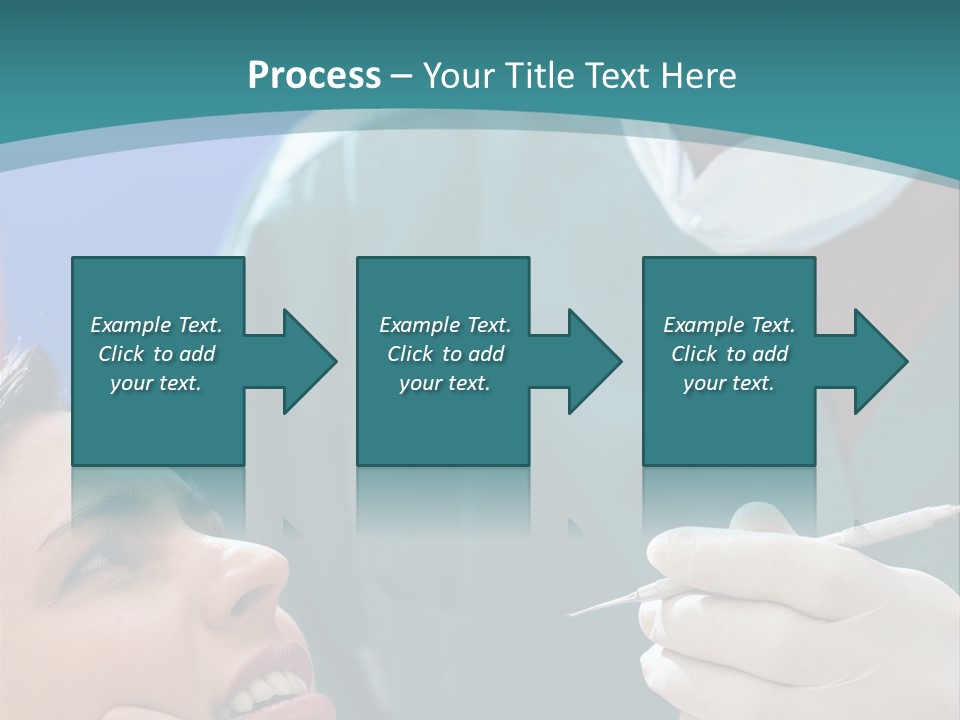 Process – Your Title Text Here

Example Text. Click to add your text.

Example Text. Click to add your text.

Example Text. Click to add your text.